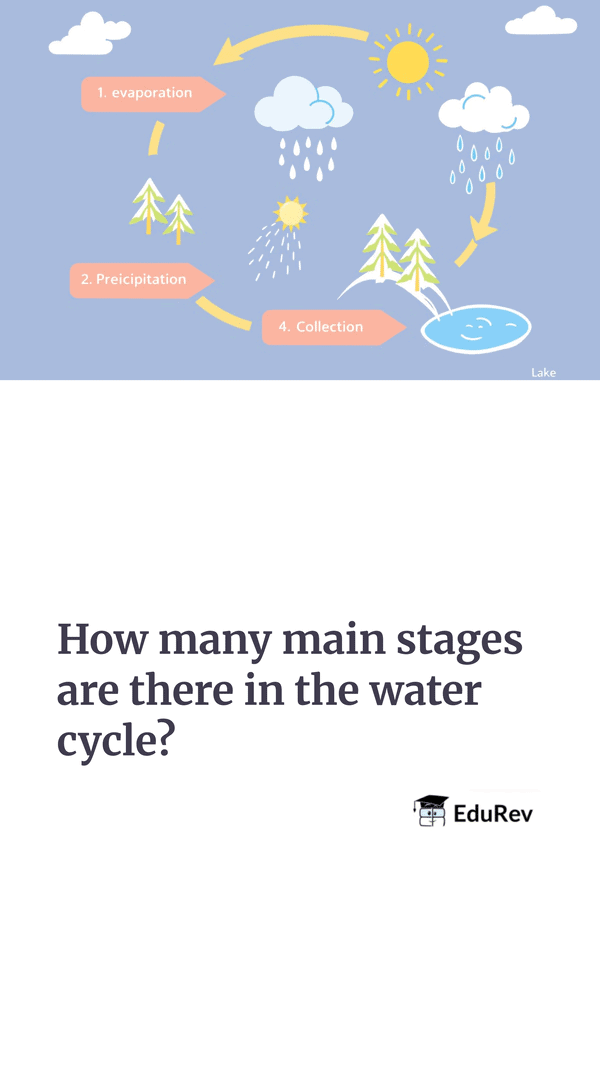 1. evaporation

2. Preicipitation

4. Collection

Lake

How many main stages are there in the water cycle?

EduRev